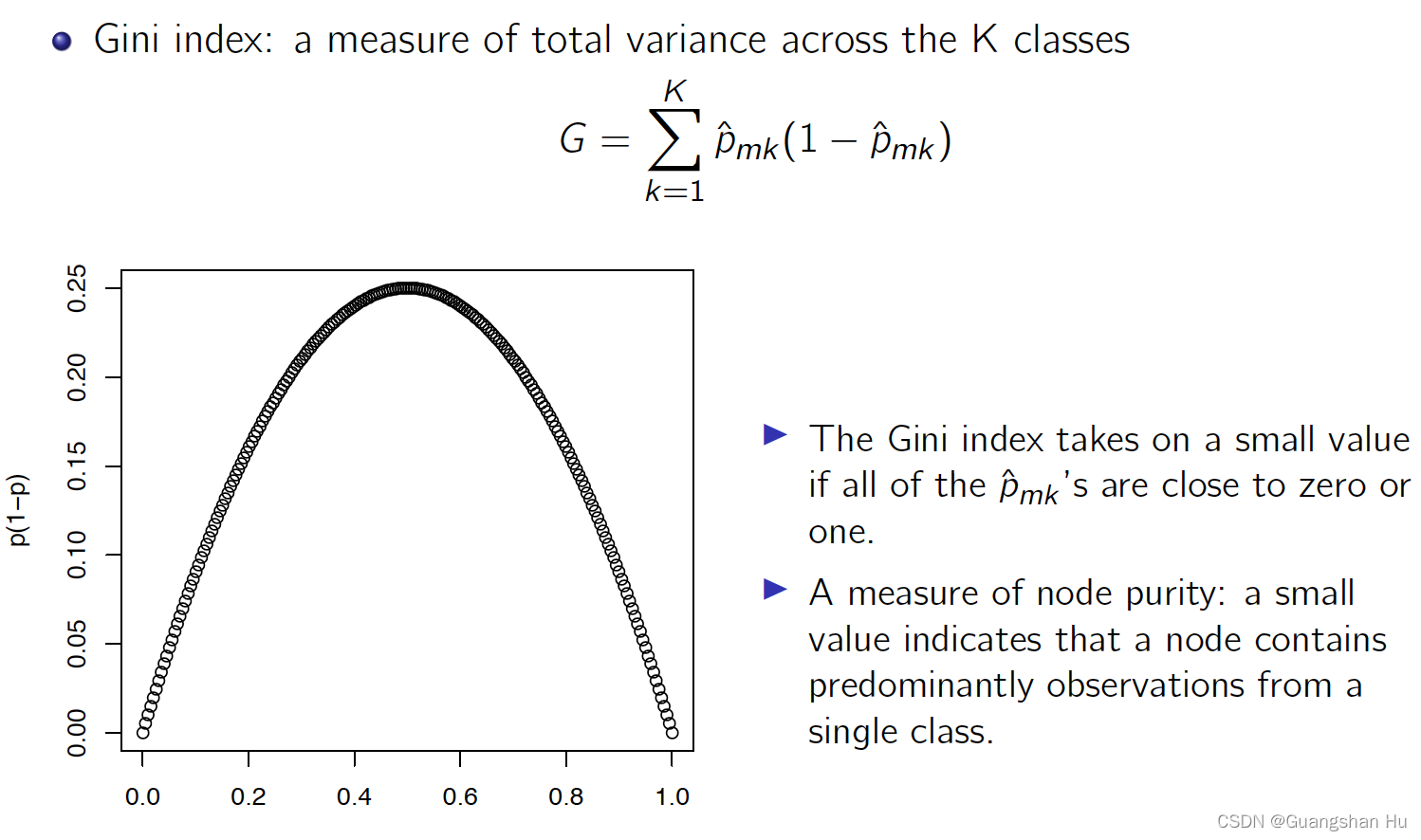 Gini index: a measure of total variance across the K classes

$$G = \sum_{k=1}^{K} \hat{p}_{mk}(1 - \hat{p}_{mk})$$

p(1−p)

0.00
0.05
0.10
0.15
0.20
0.25

0.0
0.2
0.4
0.6
0.8
1.0

The Gini index takes on a small value if all of the $\hat{p}_{mk}$'s are close to zero or one.

A measure of node purity: a small value indicates that a node contains predominantly observations from a single class.

CSDN @Guangshan Hu